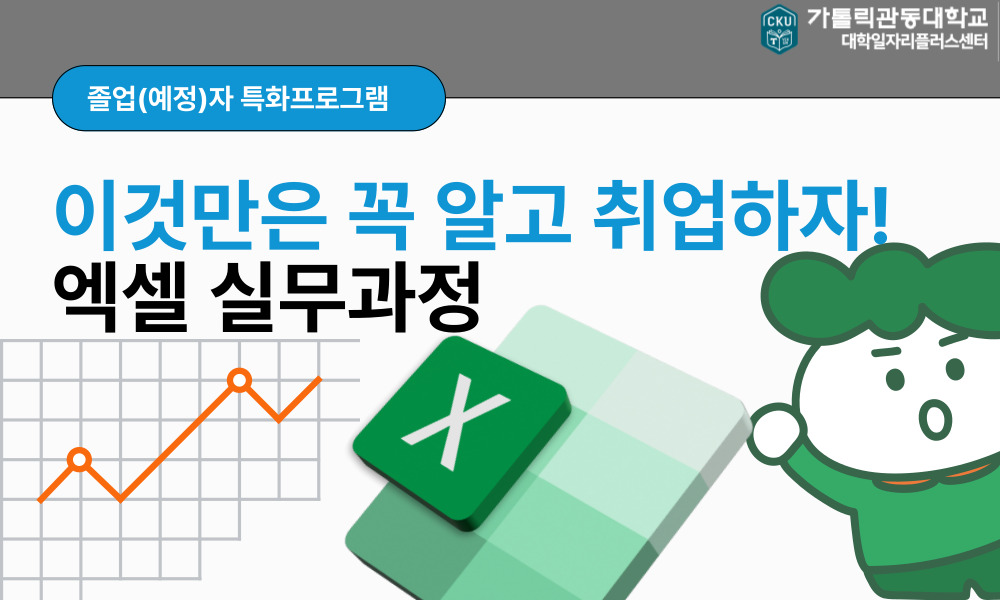 CKU
가톨릭관동대학교
대학일자리플러스센터

졸업(예정)자 특화프로그램

이것만은 꼭 알고 취업하자!
엑셀 실무과정

X